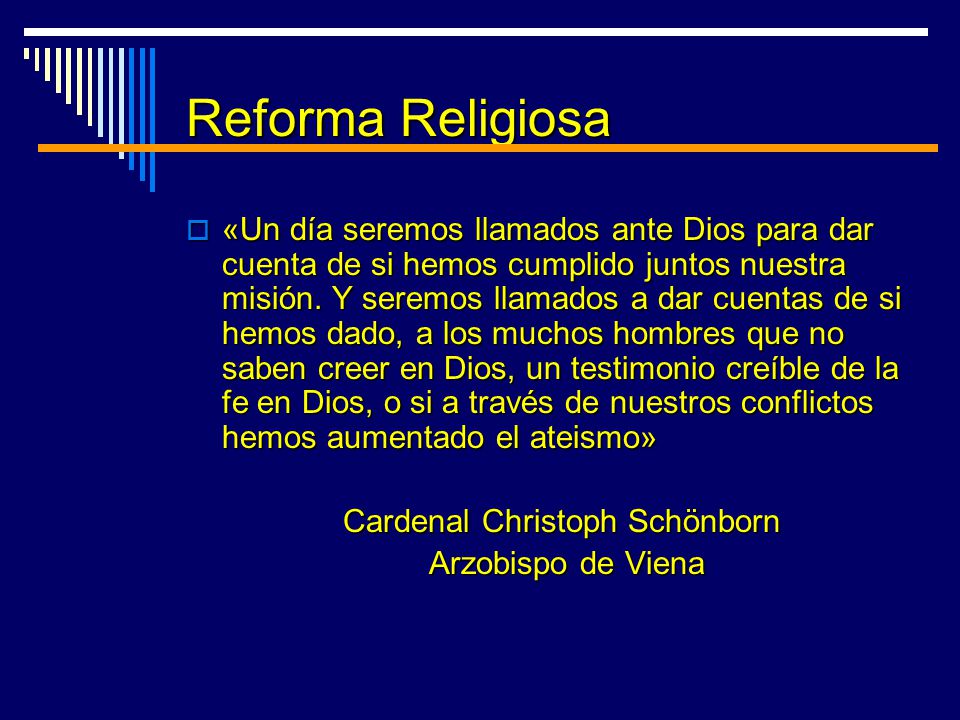 Reforma Religiosa

«Un día seremos llamados ante Dios para dar cuenta de si hemos cumplido juntos nuestra misión. Y seremos llamados a dar cuentas de si hemos dado, a los muchos hombres que no saben creer en Dios, un testimonio creíble de la fe en Dios, o si a través de nuestros conflictos hemos aumentado el ateismo»

Cardenal Christoph Schönborn
Arzobispo de Viena